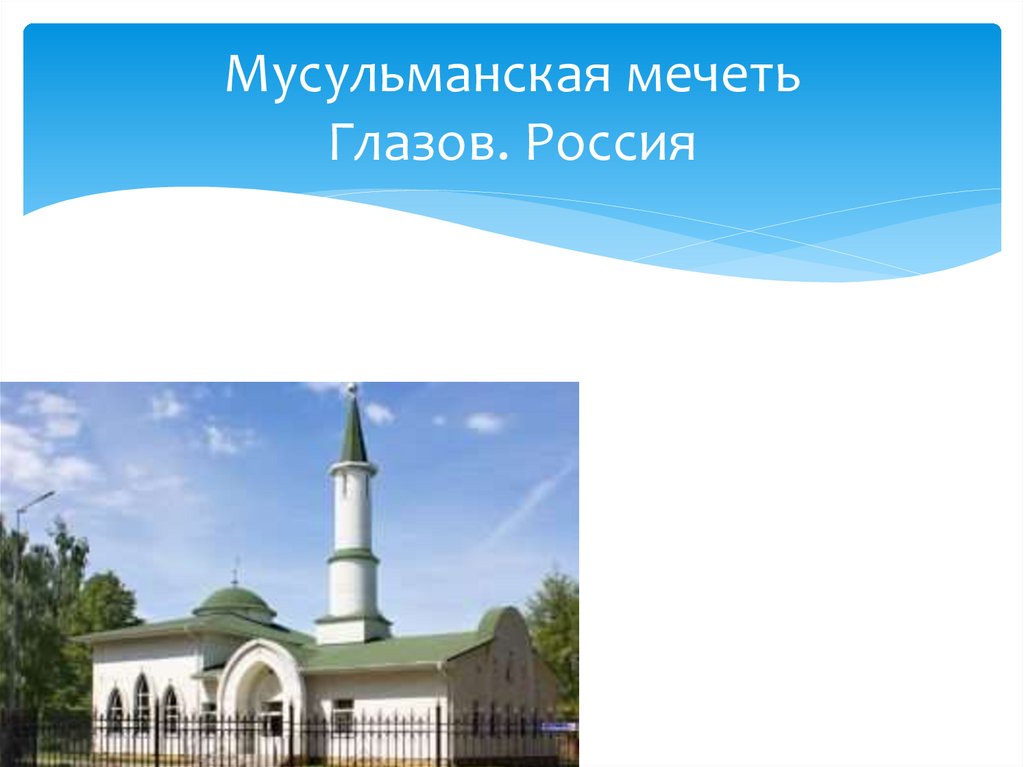 Мусульманская мечеть
Глазов. Россия